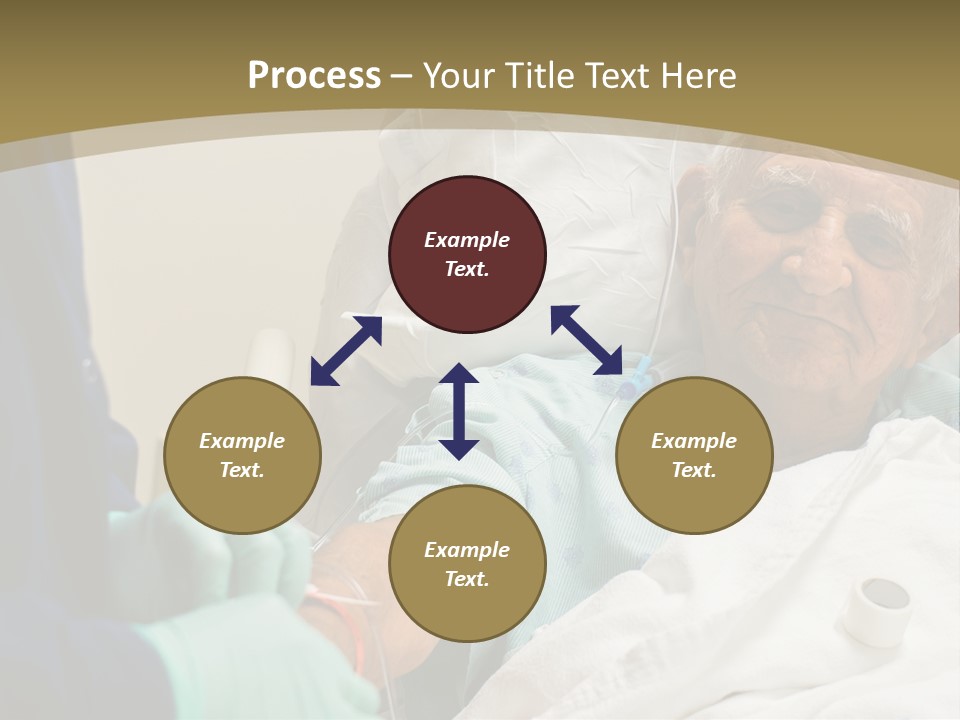 Process – Your Title Text Here

Example Text.

Example Text.

Example Text.

Example Text.